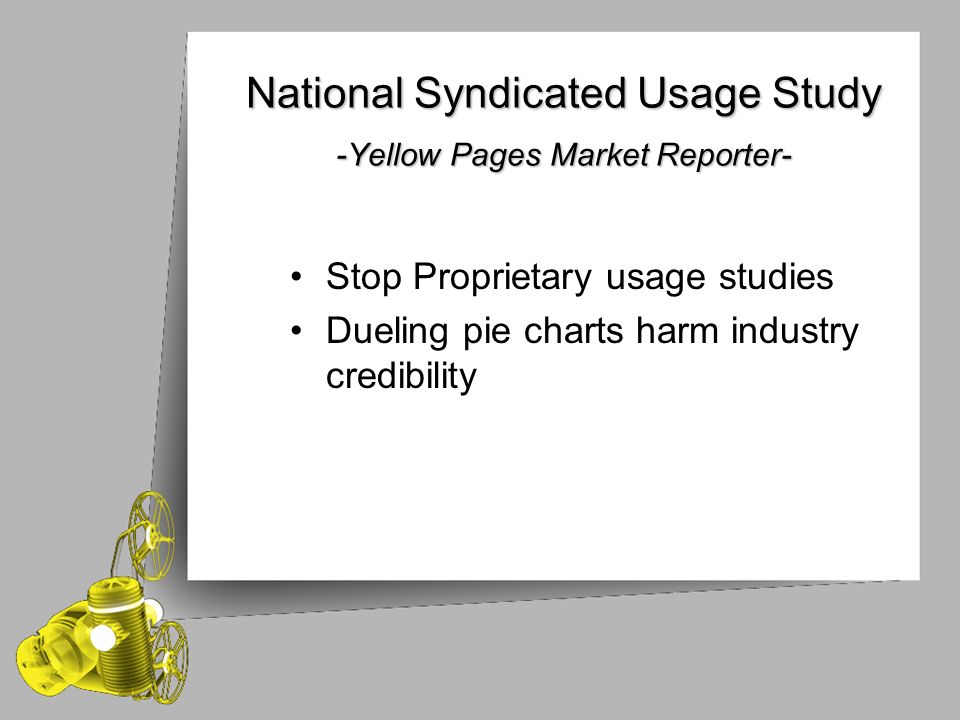 National Syndicated Usage Study

-Yellow Pages Market Reporter-

• Stop Proprietary usage studies
• Dueling pie charts harm industry credibility